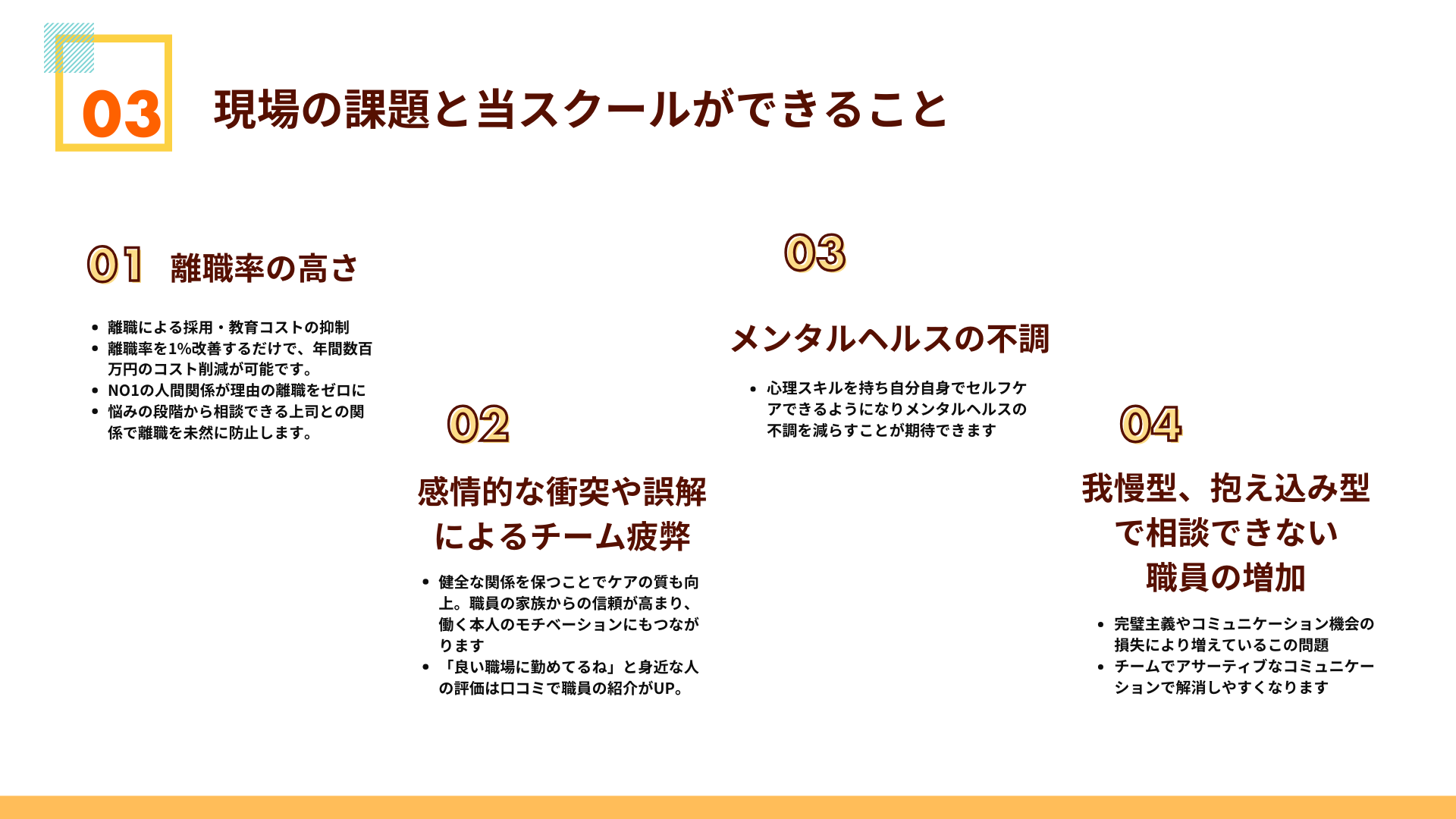 03

現場の課題と当スクールができること

01 離職率の高さ

• 離職による採用・教育コストの抑制
• 離職率を1%改善するだけで、年間数百万円のコスト削減が可能です。
• NO1の人間関係が理由の離職をゼロに
• 悩みの段階から相談できる上司との関係で離職を未然に防止します。

02

感情的な衝突や誤解によるチーム疲弊

• 健全な関係を保つことでケアの質も向上。職員の家族からの信頼が高まり、働く本人のモチベーションにもつながります
• 「良い職場に勤めてるね」と身近な人の評価は口コミで職員の紹介がUP。

03

メンタルヘルスの不調

• 心理スキルを持ち自分自身でセルフケアできるようになりメンタルヘルスの不調を減らすことが期待できます

04

我慢型、抱え込み型で相談できない職員の増加

• 完璧主義やコミュニケーション機会の損失により増えているこの問題
• チームでアサーティブなコミュニケーションで解消しやすくなります